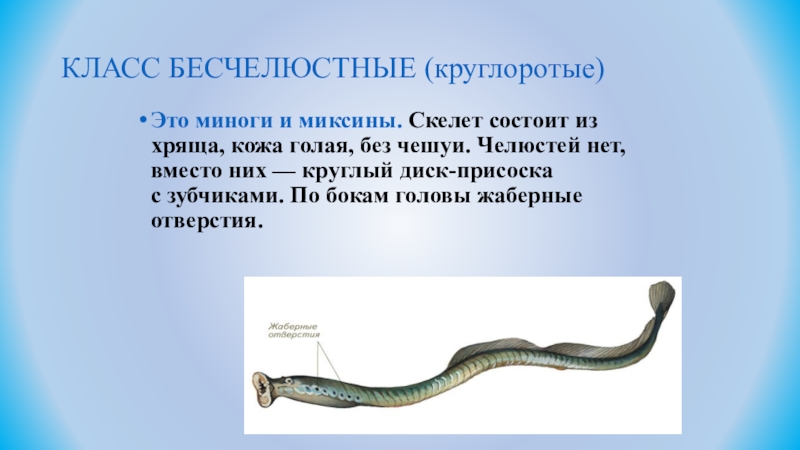 КЛАСС БЕСЧЕЛЮСТНЫЕ (круглоротые)

• Это миноги и миксины. Скелет состоит из хряща, кожа голая, без чешуи. Челюстей нет, вместо них — круглый диск-присоска с зубчиками. По бокам головы жаберные отверстия.

Жаберные отверстия